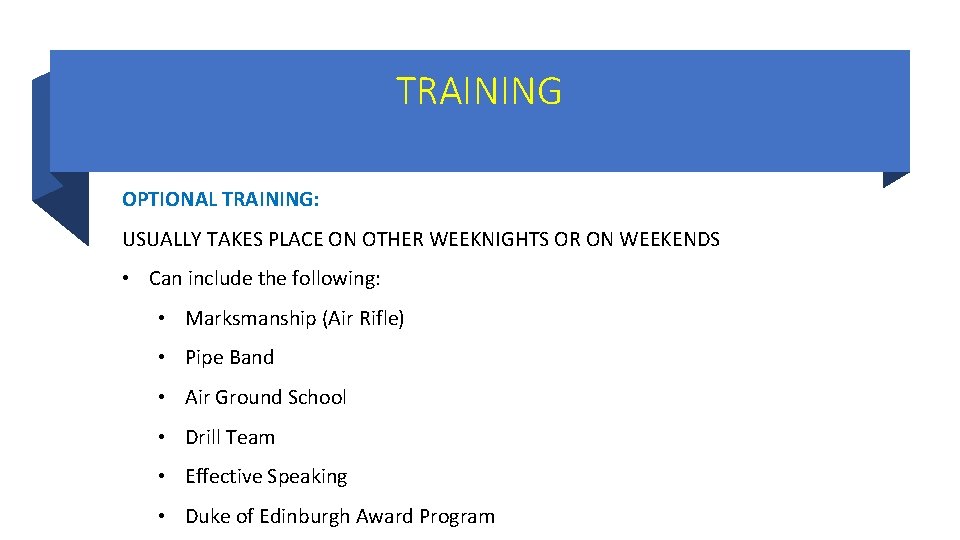 TRAINING

OPTIONAL TRAINING:

USUALLY TAKES PLACE ON OTHER WEEKNIGHTS OR ON WEEKENDS

• Can include the following:

• Marksmanship (Air Rifle)

• Pipe Band

• Air Ground School

• Drill Team

• Effective Speaking

• Duke of Edinburgh Award Program